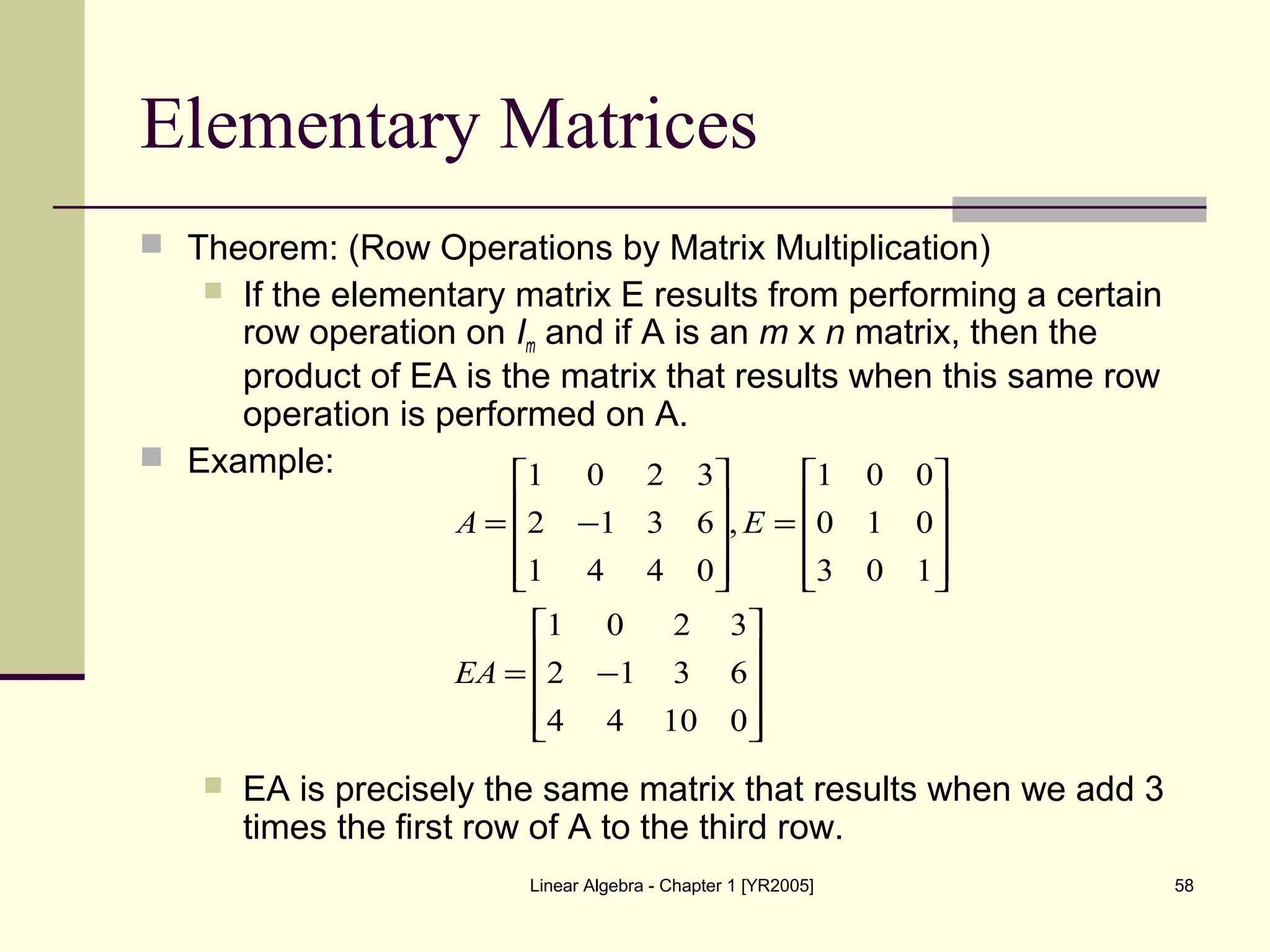 Elementary Matrices

Theorem: (Row Operations by Matrix Multiplication)

If the elementary matrix E results from performing a certain row operation on $I_m$ and if A is an $m$ x $n$ matrix, then the product of EA is the matrix that results when this same row operation is performed on A.

Example:

$A = \begin{bmatrix} 1 & 0 & 2 & 3 \\ 2 & -1 & 3 & 6 \\ 1 & 4 & 4 & 0 \end{bmatrix}, E = \begin{bmatrix} 1 & 0 & 0 \\ 0 & 1 & 0 \\ 3 & 0 & 1 \end{bmatrix}$

$EA = \begin{bmatrix} 1 & 0 & 2 & 3 \\ 2 & -1 & 3 & 6 \\ 4 & 4 & 10 & 0 \end{bmatrix}$

EA is precisely the same matrix that results when we add 3 times the first row of A to the third row.

Linear Algebra - Chapter 1 [YR2005]

58